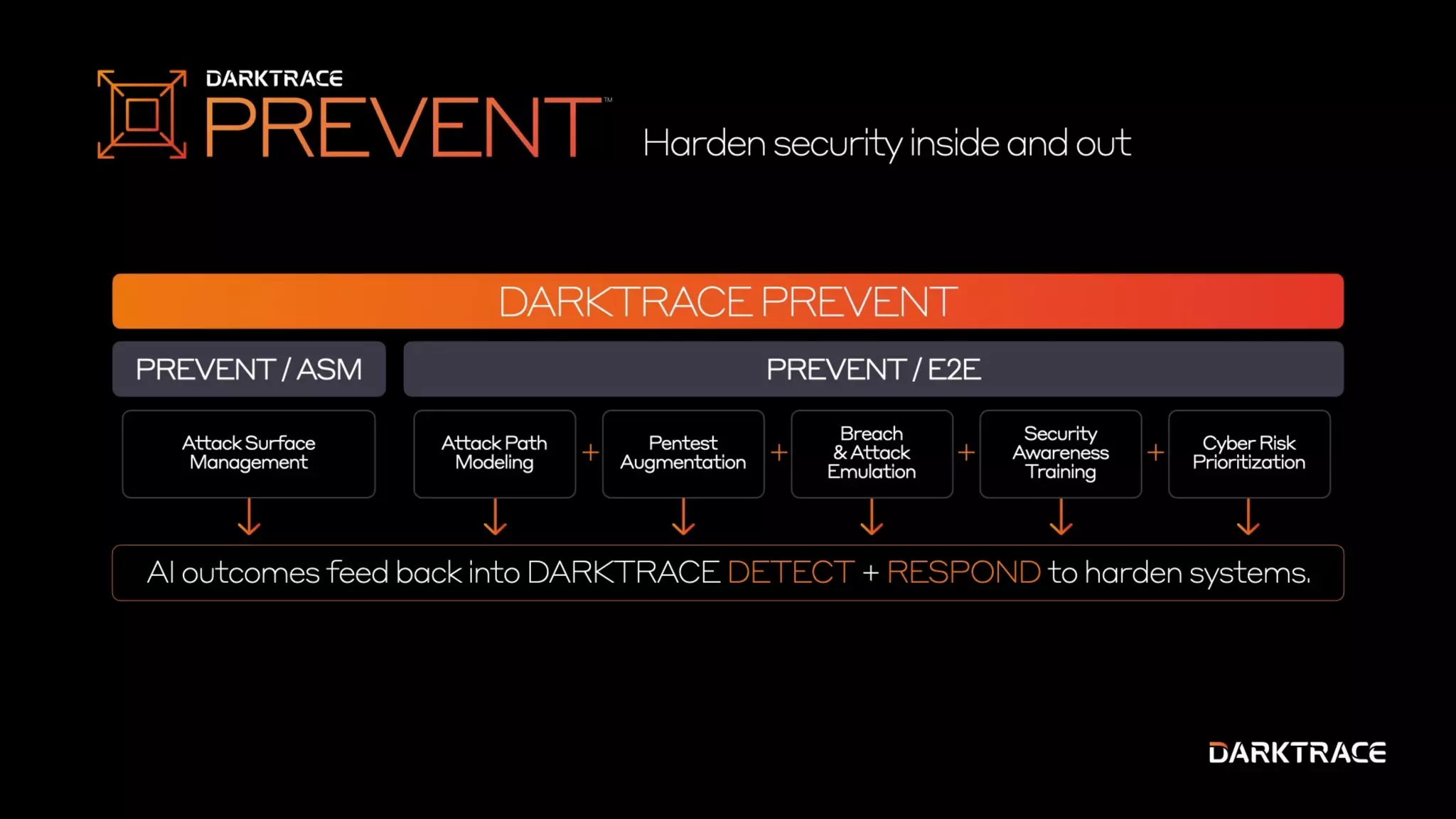 DARKTRACE
PREVENT™

Harden security inside and out

DARKTRACE PREVENT

PREVENT / ASM

PREVENT / E2E

Attack Surface Management

Attack Path Modeling + Pentest Augmentation + Breach & Attack Emulation + Security Awareness Training + Cyber Risk Prioritization

AI outcomes feed back into DARKTRACE DETECT + RESPOND to harden systems.

DARKTRACE